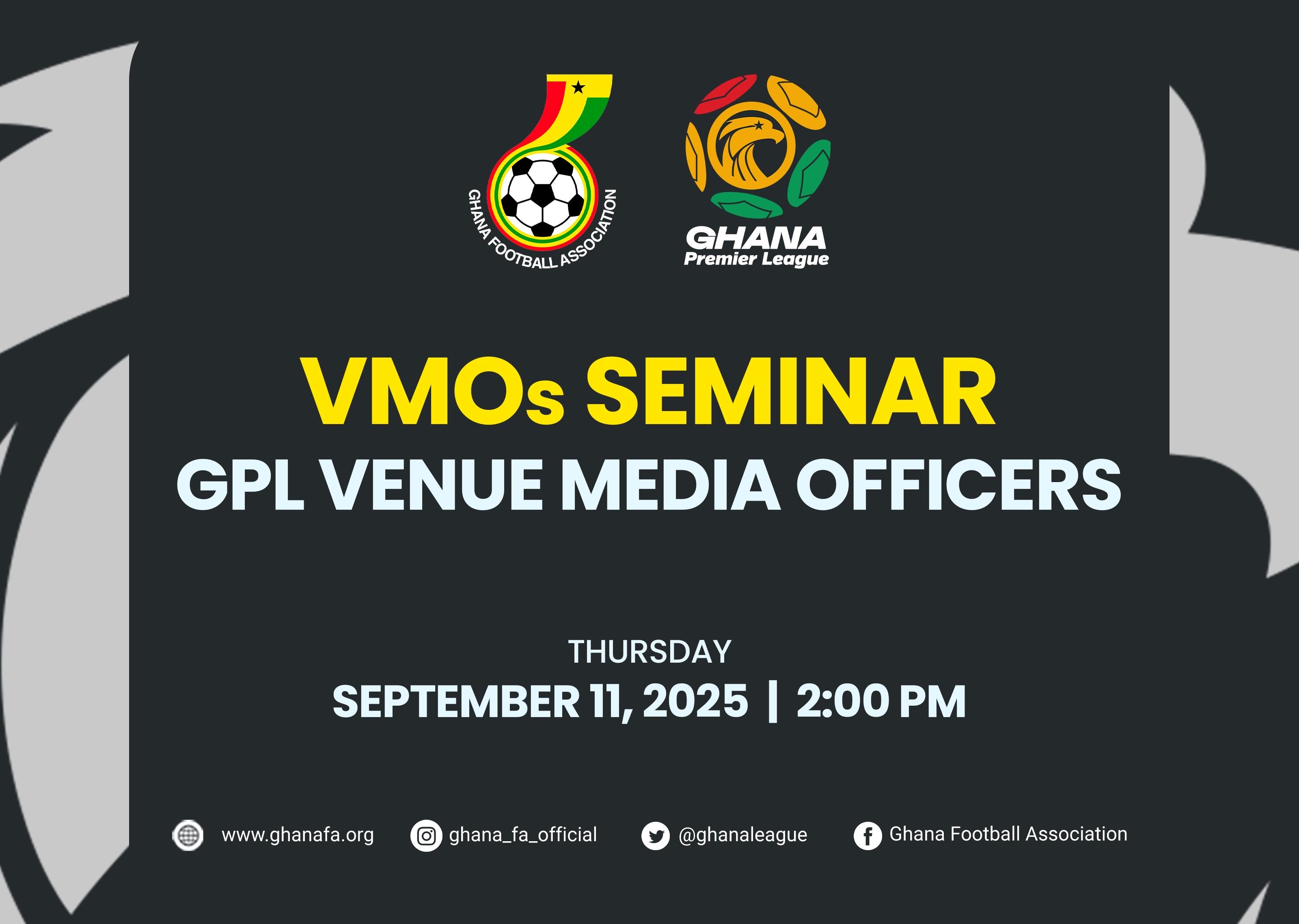 GHANA FOOTBALL ASSOCIATION

GHANA
Premier League

VMOs SEMINAR
GPL VENUE MEDIA OFFICERS

THURSDAY
SEPTEMBER 11, 2025 | 2:00 PM

www.ghanafa.org ghana_fa_official @ghanaleague Ghana Football Association